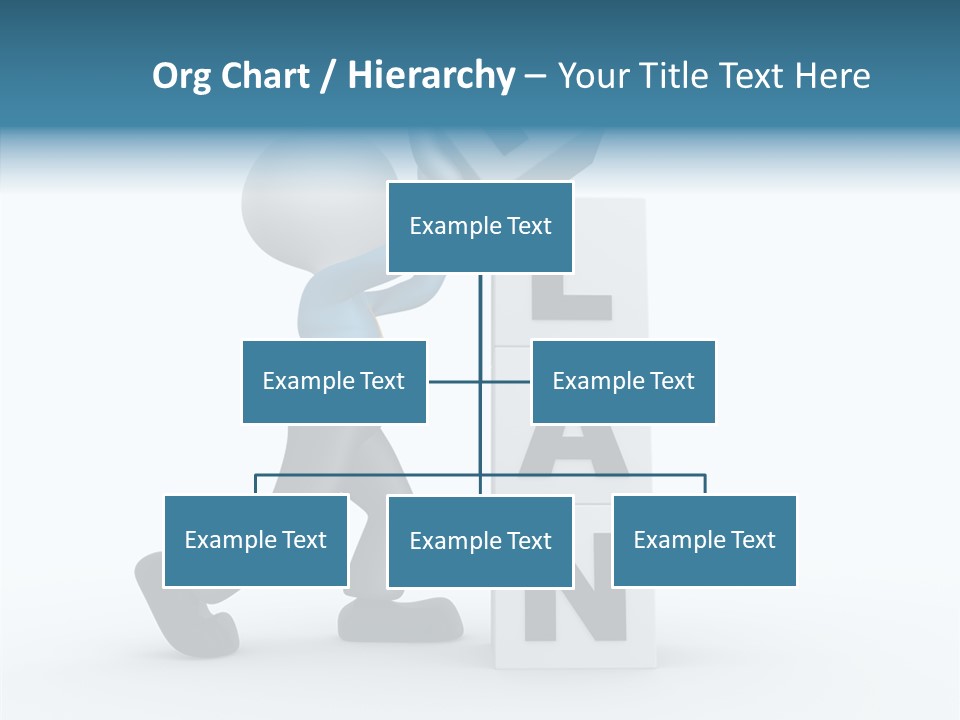 Org Chart / Hierarchy – Your Title Text Here

Example Text

Example Text

Example Text

Example Text

Example Text

Example Text

L

A

N